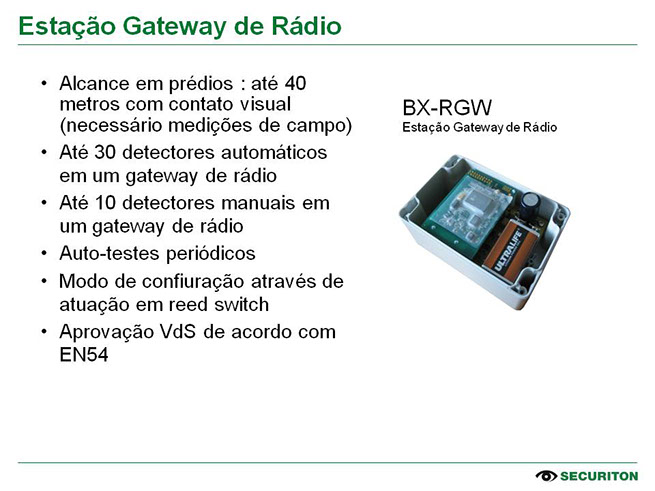 Estação Gateway de Rádio

• Alcance em prédios : até 40 metros com contato visual (necessário medições de campo)
• Até 30 detectores automáticos em um gateway de rádio
• Até 10 detectores manuais em um gateway de rádio
• Auto-testes periódicos
• Modo de confiuração através de atuação em reed switch
• Aprovação VdS de acordo com EN54

BX-RGW
Estação Gateway de Rádio

ULTRALIFE

SECURITON